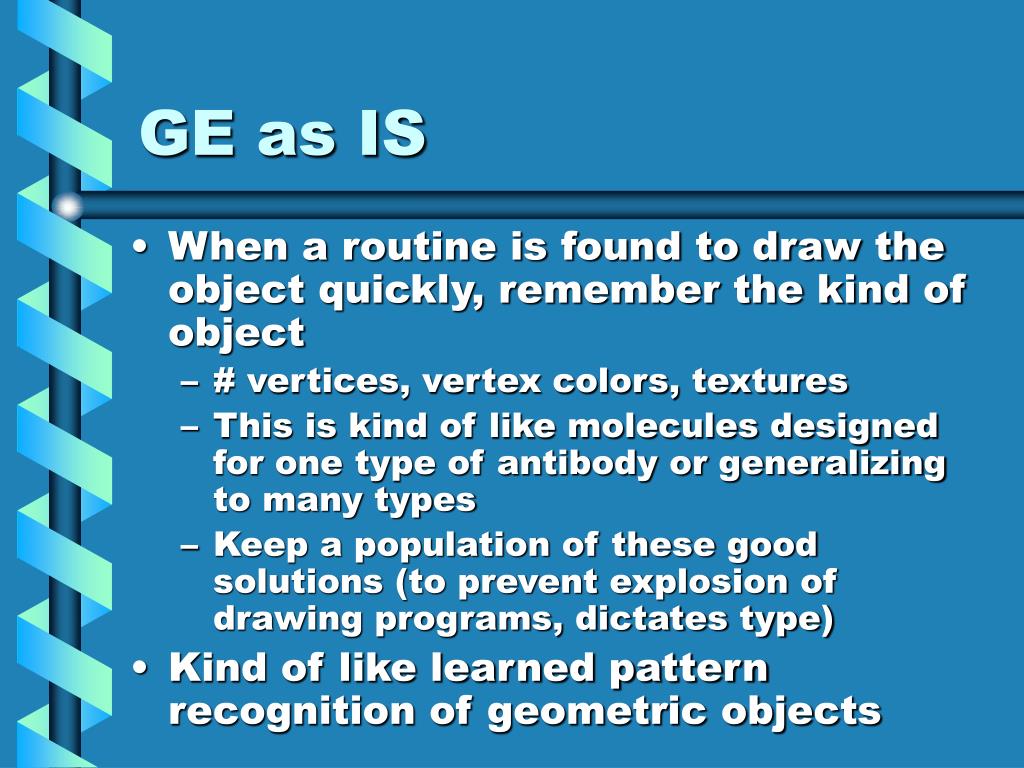 GE as IS

• When a routine is found to draw the object quickly, remember the kind of object
– # vertices, vertex colors, textures
– This is kind of like molecules designed for one type of antibody or generalizing to many types
– Keep a population of these good solutions (to prevent explosion of drawing programs, dictates type)
• Kind of like learned pattern recognition of geometric objects